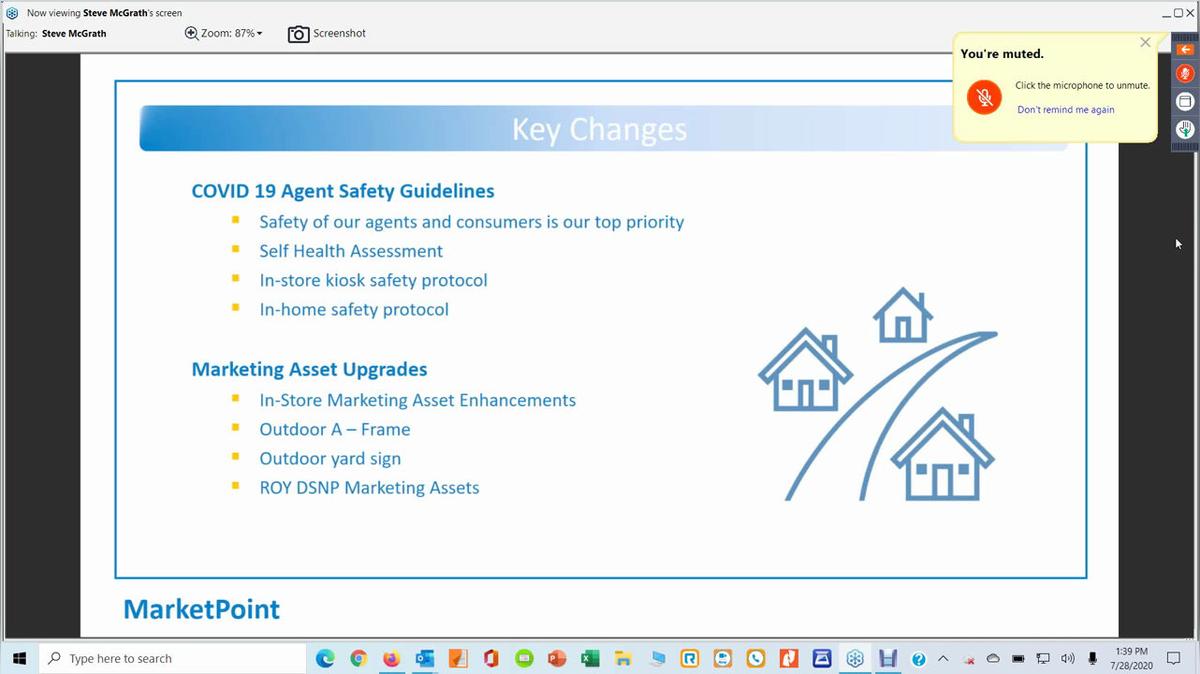 Now viewing Steve McGrath's screen
Talking: Steve McGrath
Zoom: 87%
Screenshot

You're muted.
Click the microphone to unmute.
Don't remind me again

Key Changes

COVID 19 Agent Safety Guidelines
- Safety of our agents and consumers is our top priority
- Self Health Assessment
- In-store kiosk safety protocol
- In-home safety protocol

Marketing Asset Upgrades
- In-Store Marketing Asset Enhancements
- Outdoor A – Frame
- Outdoor yard sign
- ROY DSNP Marketing Assets

MarketPoint

Type here to search
1:39 PM
7/28/2020